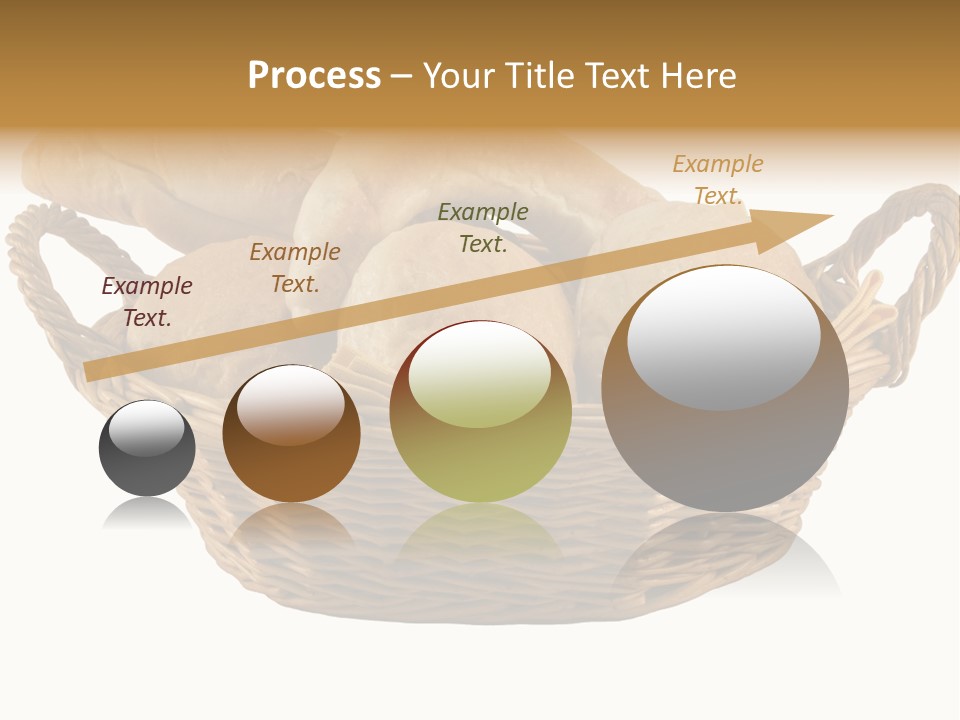 Process – Your Title Text Here

Example Text.

Example Text.

Example Text.

Example Text.